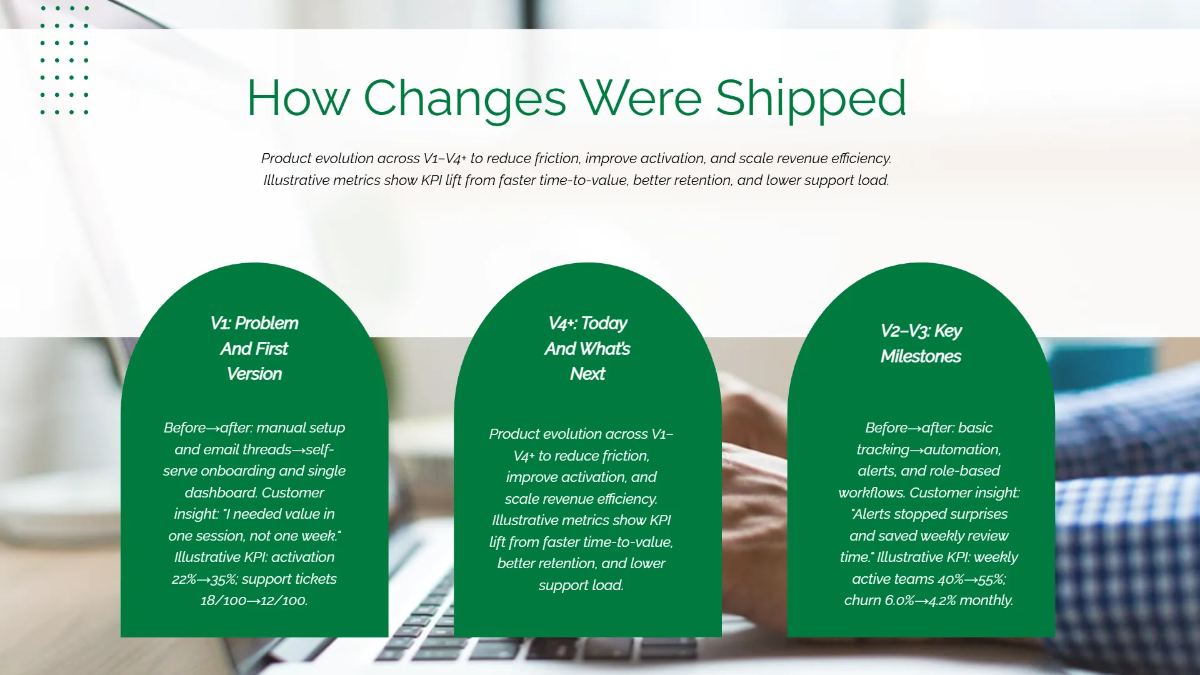 How Changes Were Shipped

Product evolution across V1–V4+ to reduce friction, improve activation, and scale revenue efficiency. Illustrative metrics show KPI lift from faster time-to-value, better retention, and lower support load.

V1: Problem And First Version

Before→after: manual setup and email threads→self-serve onboarding and single dashboard. Customer insight: "I needed value in one session, not one week." Illustrative KPI: activation 22%→35%; support tickets 18/100→12/100.

V4+: Today And What's Next

Product evolution across V1–V4+ to reduce friction, improve activation, and scale revenue efficiency. Illustrative metrics show KPI lift from faster time-to-value, better retention, and lower support load.

V2–V3: Key Milestones

Before→after: basic tracking→automation, alerts, and role-based workflows. Customer insight: "Alerts stopped surprises and saved weekly review time." Illustrative KPI: weekly active teams 40%→55%; churn 6.0%→4.2% monthly.